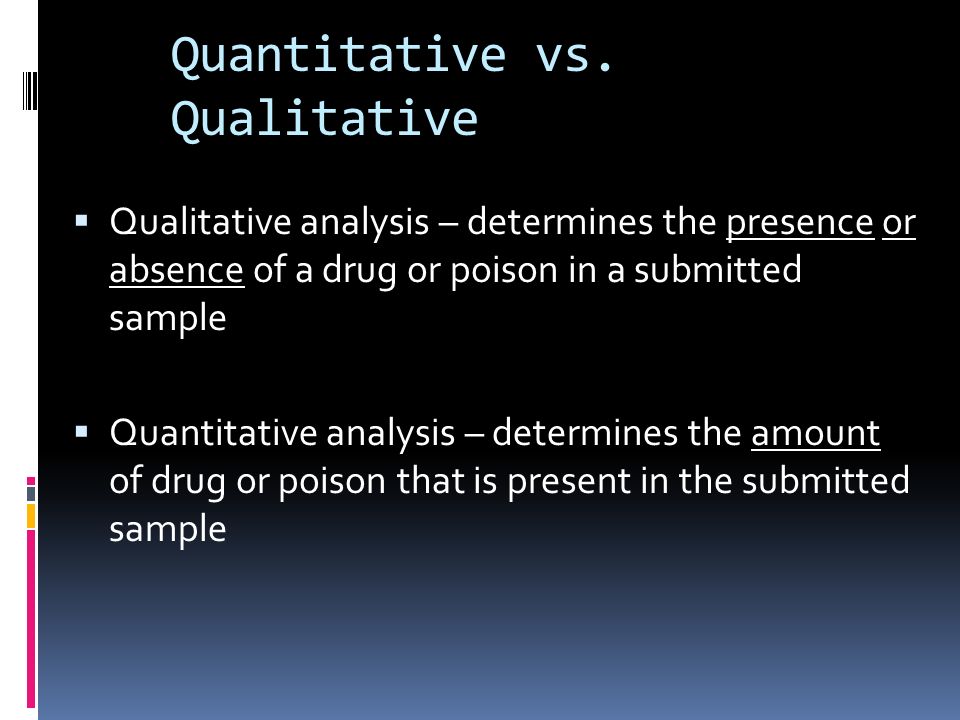 Quantitative vs. Qualitative

▪ Qualitative analysis – determines the presence or absence of a drug or poison in a submitted sample

▪ Quantitative analysis – determines the amount of drug or poison that is present in the submitted sample